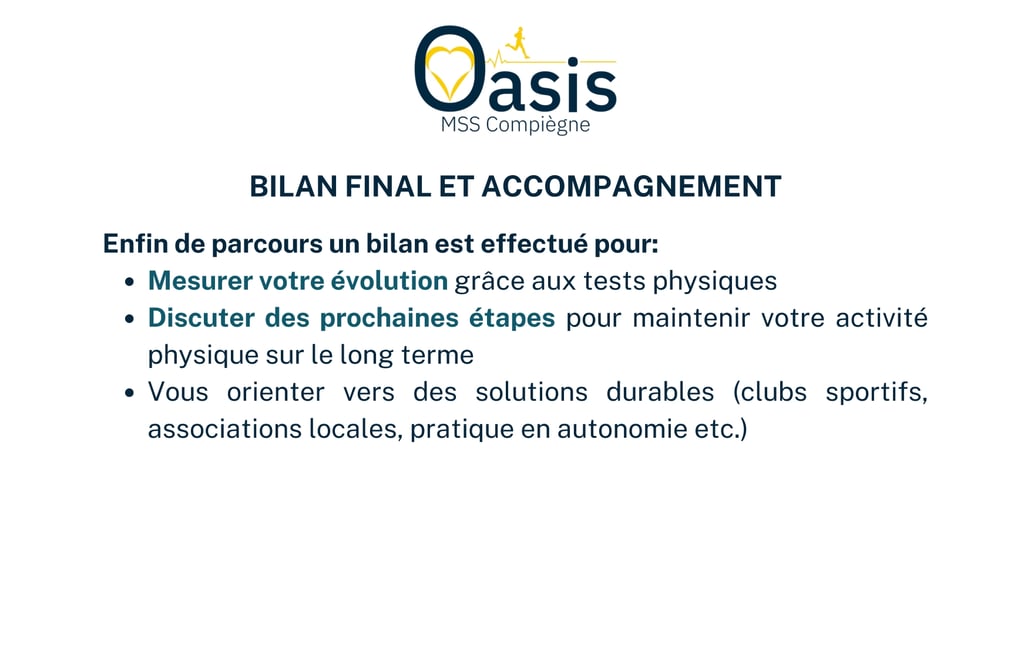 Oasis
MSS Compiègne

BILAN FINAL ET ACCOMPAGNEMENT

Enfin de parcours un bilan est effectué pour:

- Mesurer votre évolution grâce aux tests physiques
- Discuter des prochaines étapes pour maintenir votre activité physique sur le long terme
- Vous orienter vers des solutions durables (clubs sportifs, associations locales, pratique en autonomie etc.)